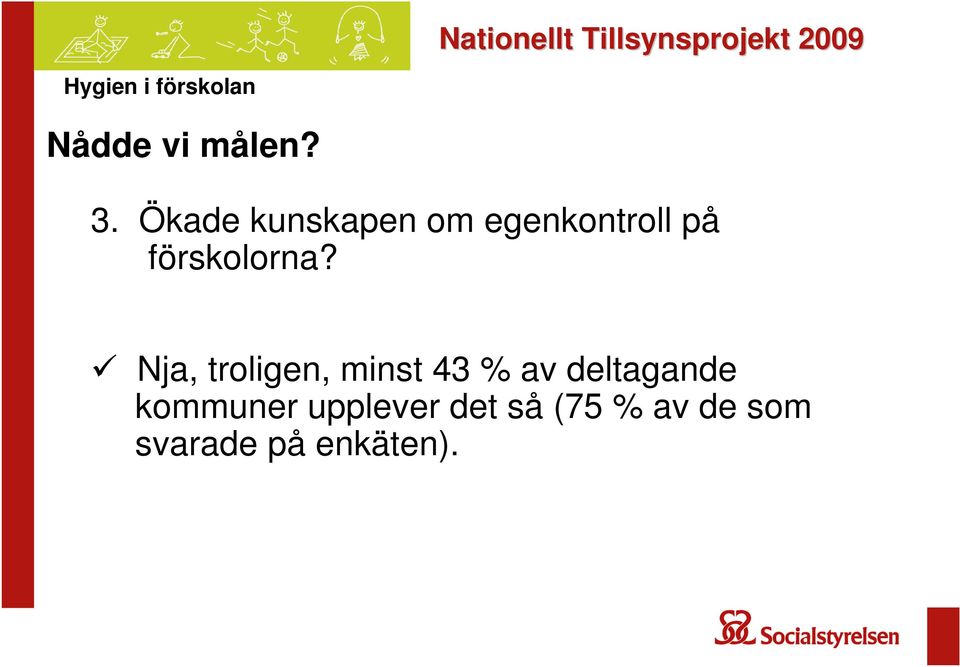 Nationellt Tillsynsprojekt 2009

Hygien i förskolan

Nådde vi målen?

3. Ökade kunskapen om egenkontroll på förskolorna?

✓ Nja, troligen, minst 43 % av deltagande kommuner upplever det så (75 % av de som svarade på enkäten).

Socialstyrelsen